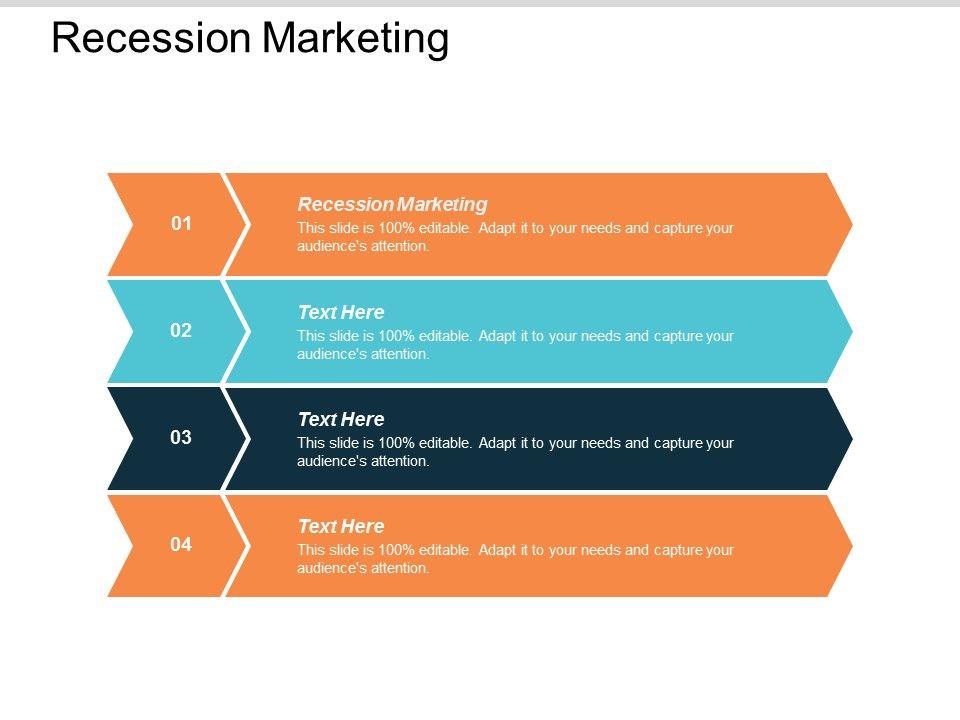 Recession Marketing

01

Recession Marketing
This slide is 100% editable. Adapt it to your needs and capture your audience's attention.

02

Text Here
This slide is 100% editable. Adapt it to your needs and capture your audience's attention.

03

Text Here
This slide is 100% editable. Adapt it to your needs and capture your audience's attention.

04

Text Here
This slide is 100% editable. Adapt it to your needs and capture your audience's attention.